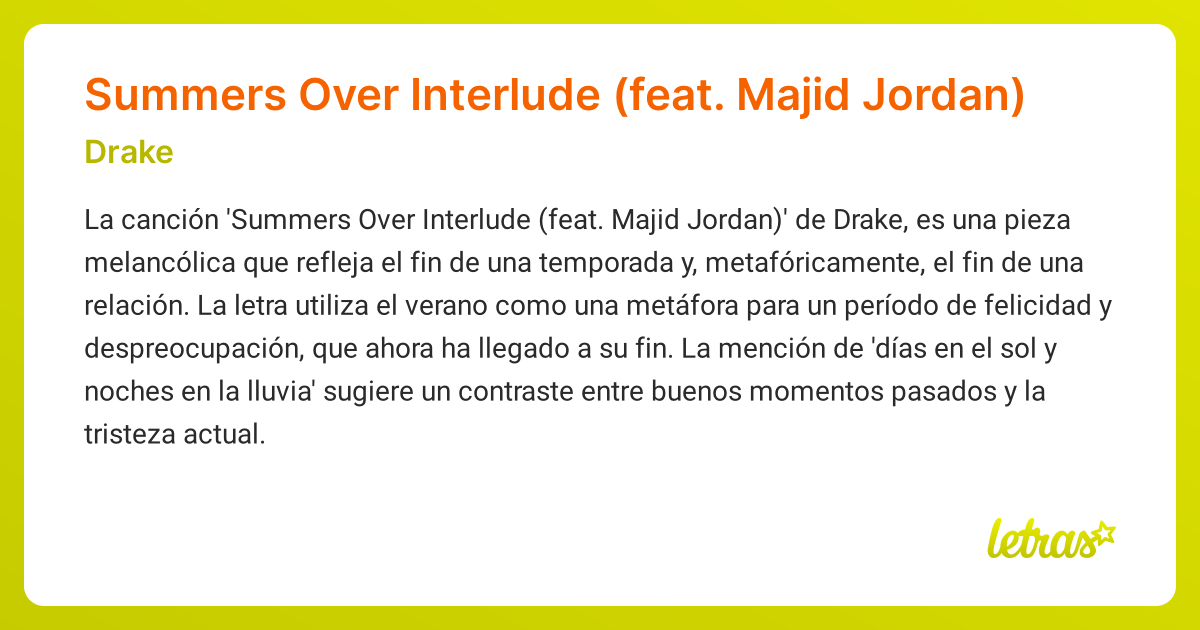 Summers Over Interlude (feat. Majid Jordan)

Drake

La canción 'Summers Over Interlude (feat. Majid Jordan)' de Drake, es una pieza melancólica que refleja el fin de una temporada y, metafóricamente, el fin de una relación. La letra utiliza el verano como una metáfora para un período de felicidad y despreocupación, que ahora ha llegado a su fin. La mención de 'días en el sol y noches en la lluvia' sugiere un contraste entre buenos momentos pasados y la tristeza actual.

letras